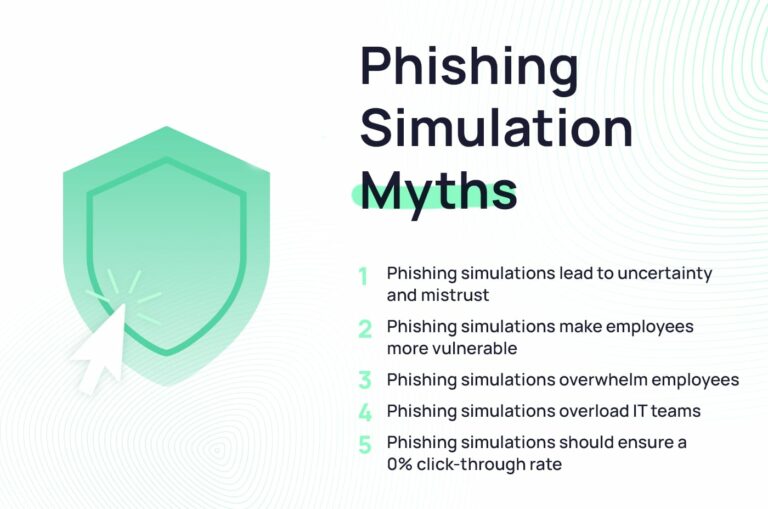 Phishing Simulation Myths

1 Phishing simulations lead to uncertainty and mistrust

2 Phishing simulations make employees more vulnerable

3 Phishing simulations overwhelm employees

4 Phishing simulations overload IT teams

5 Phishing simulations should ensure a 0% click-through rate